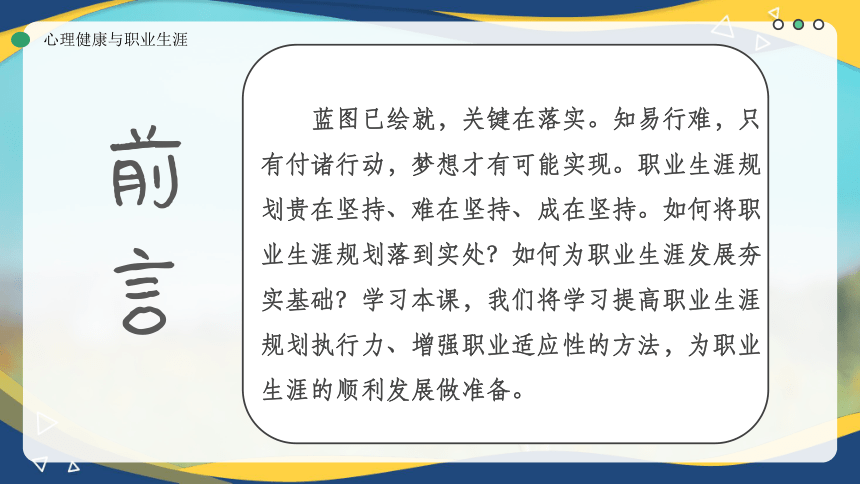 心理健康与职业生涯

前言

蓝图已绘就，关键在落实。知易行难，只有付诸行动，梦想才有可能实现。职业生涯规划贵在坚持、难在坚持、成在坚持。如何将职业生涯规划落到实处？如何为职业生涯发展夯实基础？学习本课，我们将学习提高职业生涯规划执行力、增强职业适应性的方法，为职业生涯的顺利发展做准备。